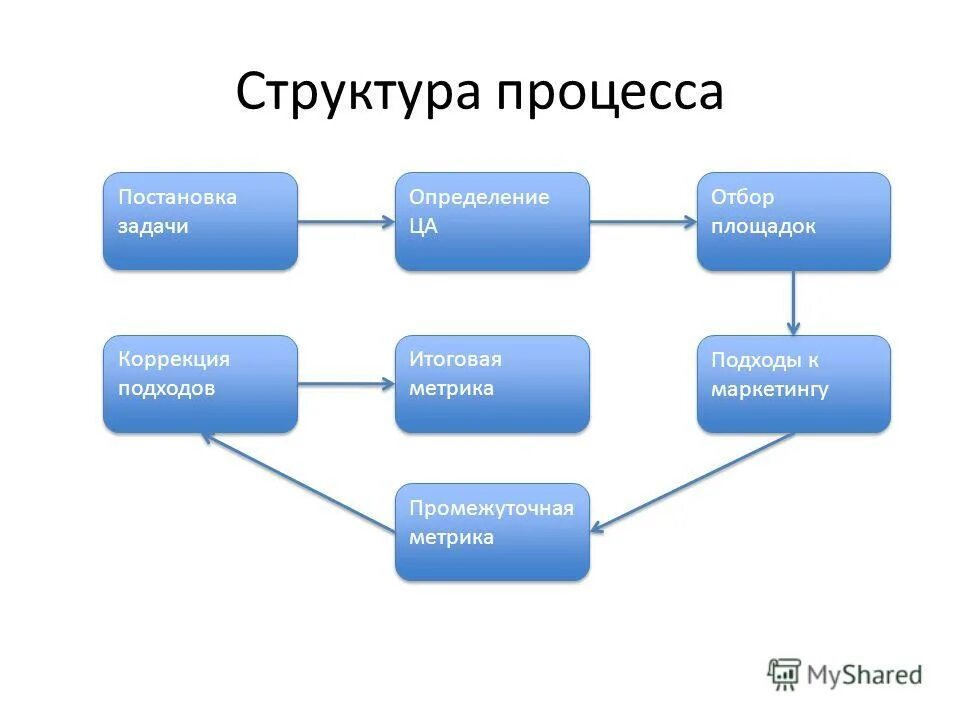 Структура процесса

Постановка задачи

Определение ЦА

Отбор площадок

Коррекция подходов

Итоговая метрика

Подходы к маркетингу

Промежуточная метрика

MyShared